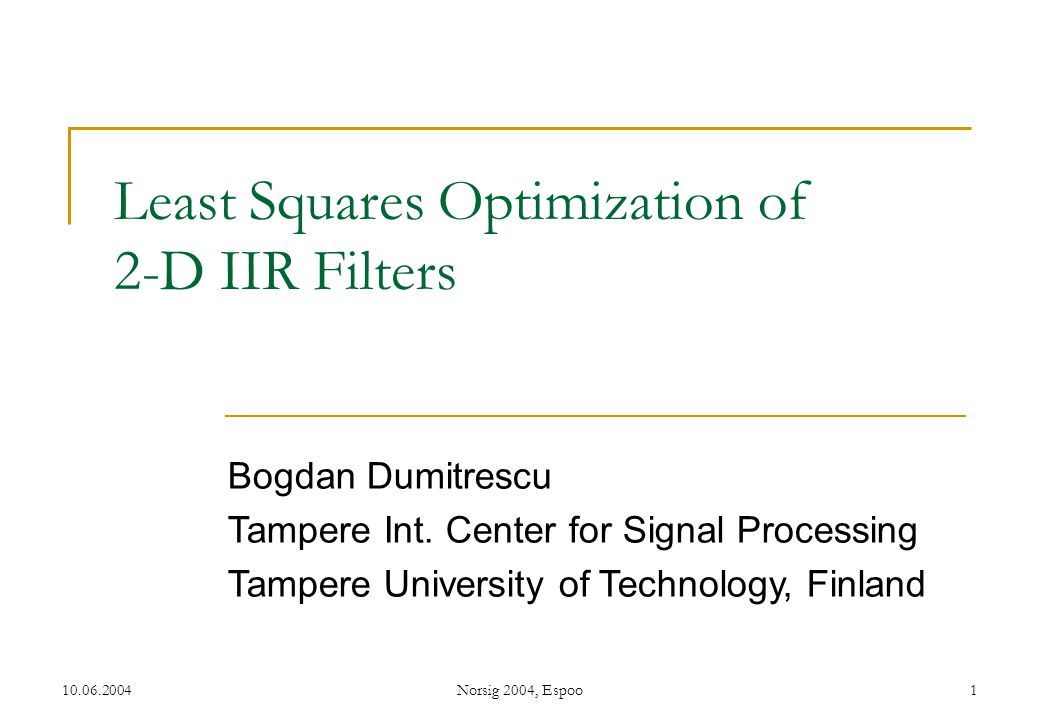 Least Squares Optimization of 2-D IIR Filters

Bogdan Dumitrescu
Tampere Int. Center for Signal Processing
Tampere University of Technology, Finland

10.06.2004
Norsig 2004, Espoo
1